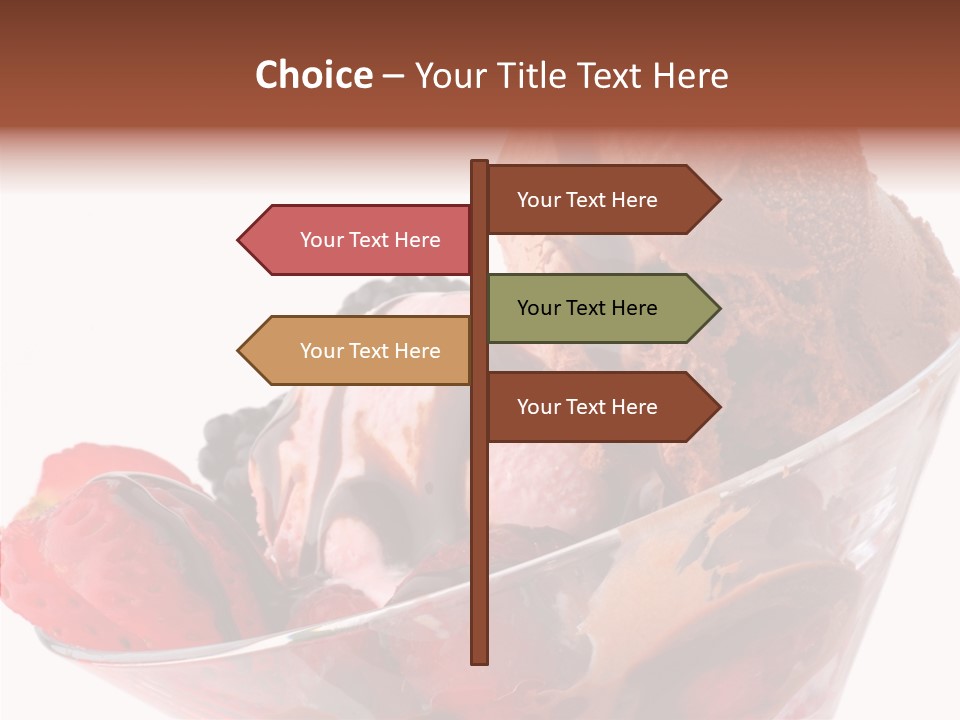 Choice – Your Title Text Here

Your Text Here

Your Text Here

Your Text Here

Your Text Here

Your Text Here